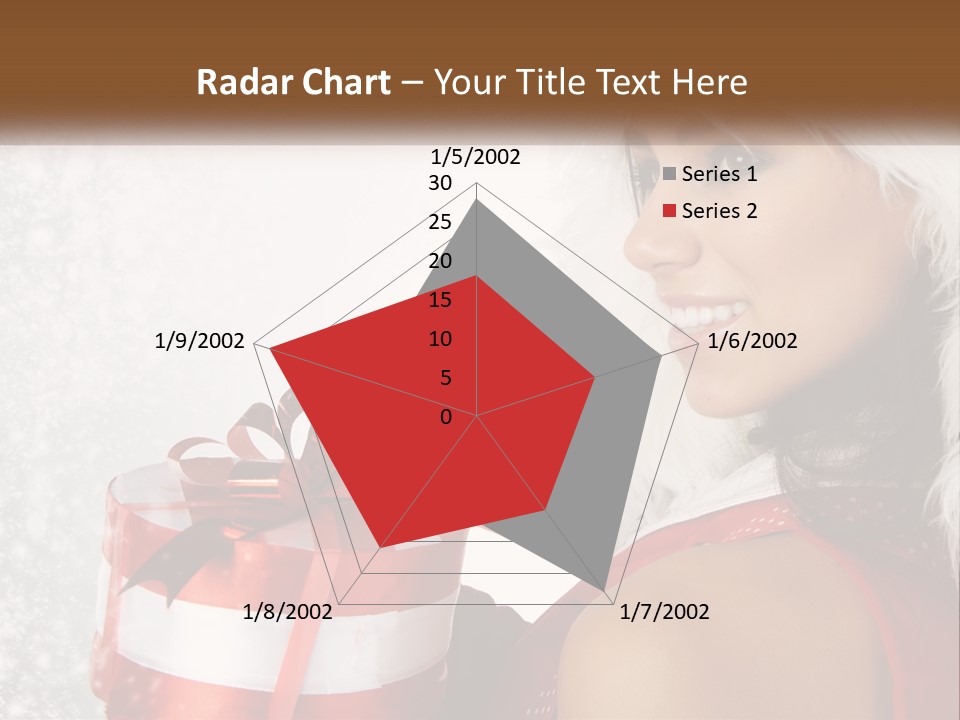 Radar Chart – Your Title Text Here

1/5/2002
30
25
20
15
10
5
0
1/6/2002
1/7/2002
1/8/2002
1/9/2002

Series 1
Series 2